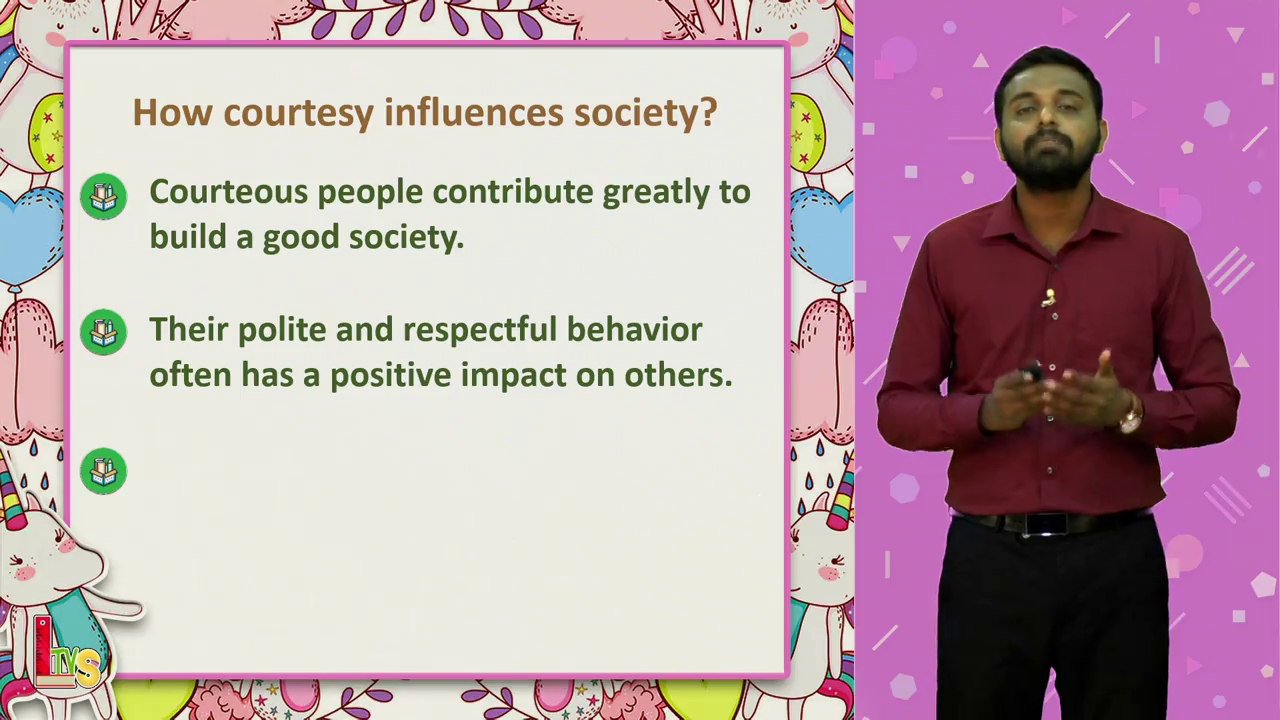 How courtesy influences society?

Courteous people contribute greatly to build a good society.

Their polite and respectful behavior often has a positive impact on others.

LTVS